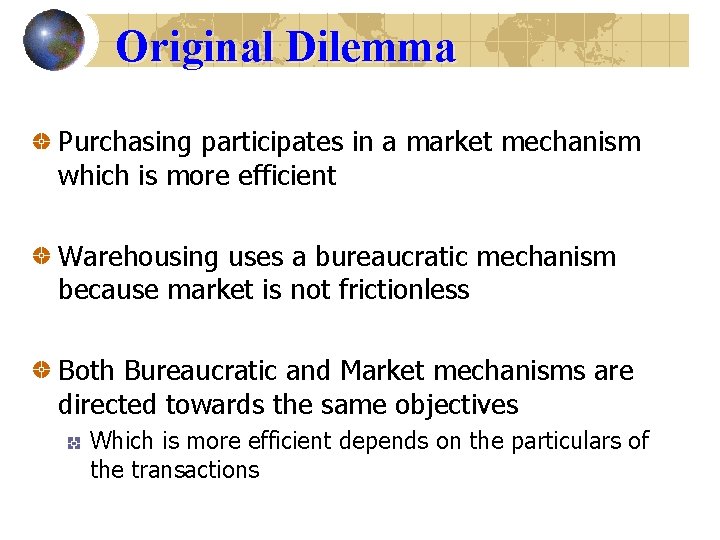 Original Dilemma

Purchasing participates in a market mechanism which is more efficient

Warehousing uses a bureaucratic mechanism because market is not frictionless

Both Bureaucratic and Market mechanisms are directed towards the same objectives

Which is more efficient depends on the particulars of the transactions